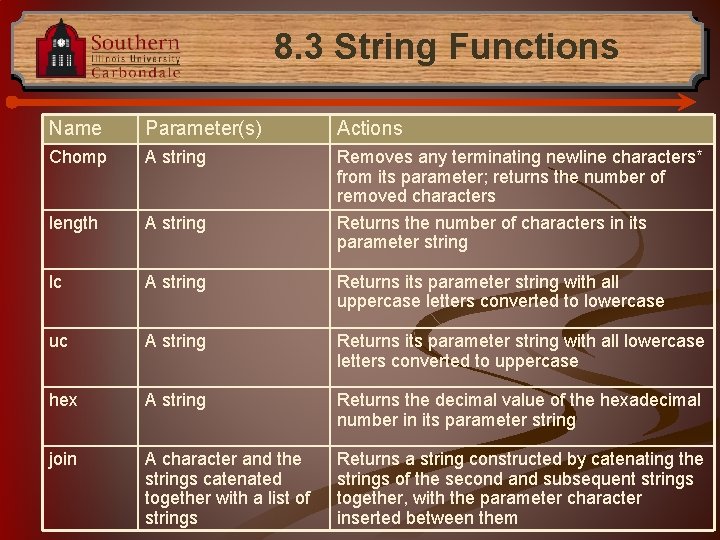 Southern
Illinois University
Carbondale

8.3 String Functions

| Name | Parameter(s) | Actions |
|---|---|---|
| Chomp | A string | Removes any terminating newline characters* from its parameter; returns the number of removed characters |
| length | A string | Returns the number of characters in its parameter string |
| lc | A string | Returns its parameter string with all uppercase letters converted to lowercase |
| uc | A string | Returns its parameter string with all lowercase letters converted to uppercase |
| hex | A string | Returns the decimal value of the hexadecimal number in its parameter string |
| join | A character and the strings catenated together with a list of strings | Returns a string constructed by catenating the strings of the second and subsequent strings together, with the parameter character inserted between them |